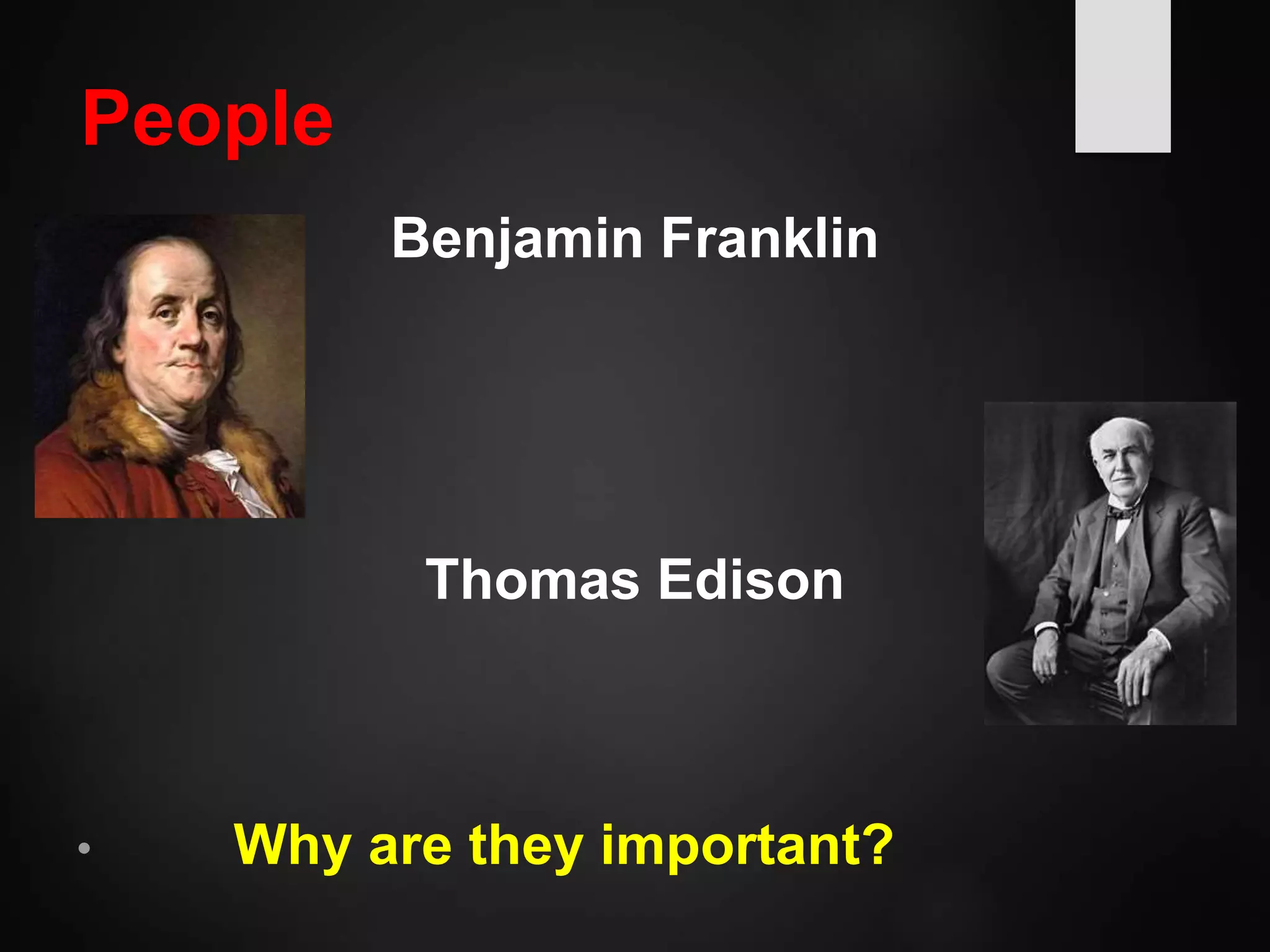 People

Benjamin Franklin

Thomas Edison

• Why are they important?